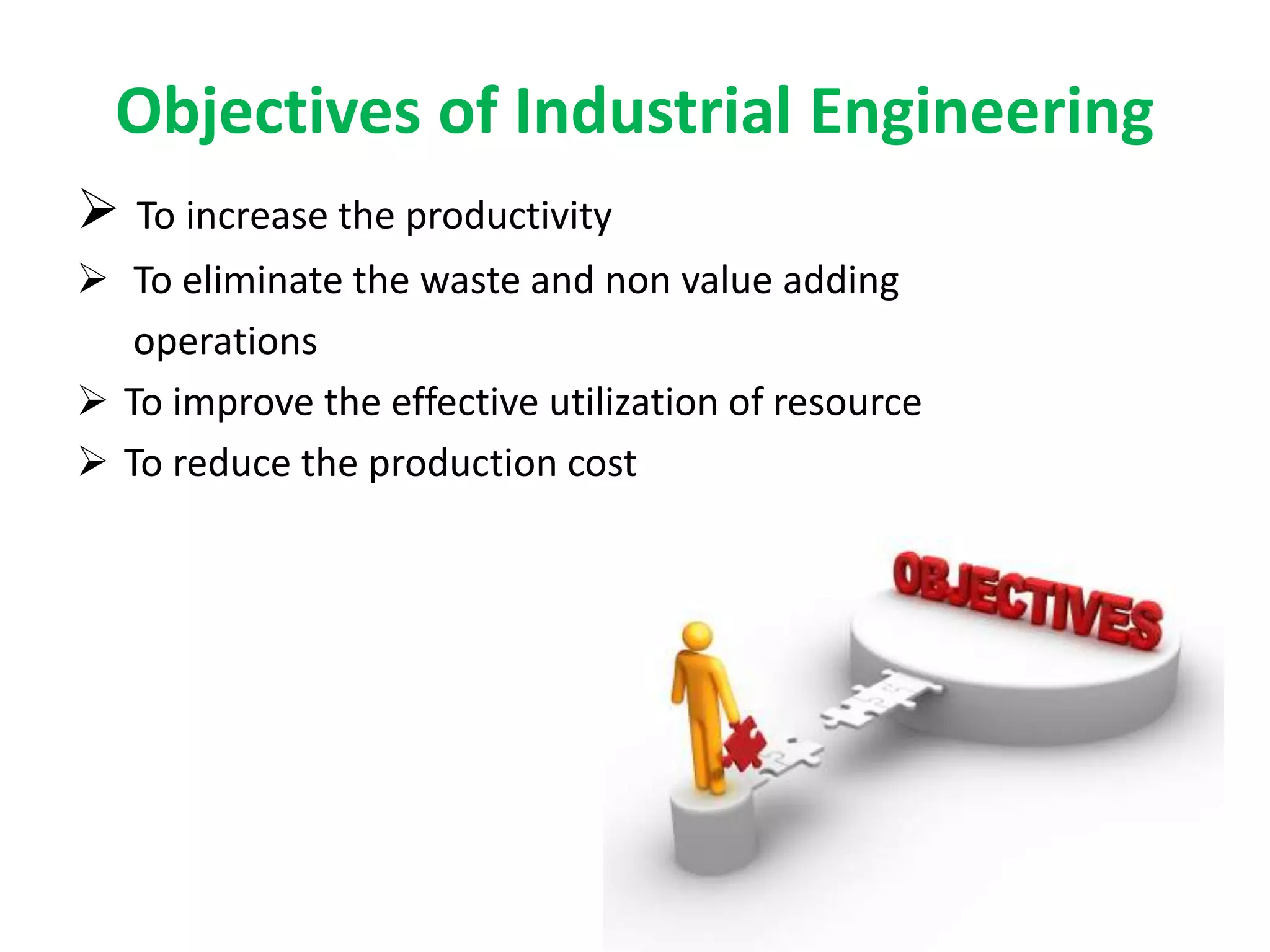 Objectives of Industrial Engineering

➢ To increase the productivity

➢ To eliminate the waste and non value adding operations

➢ To improve the effective utilization of resource

➢ To reduce the production cost

OBJECTIVES